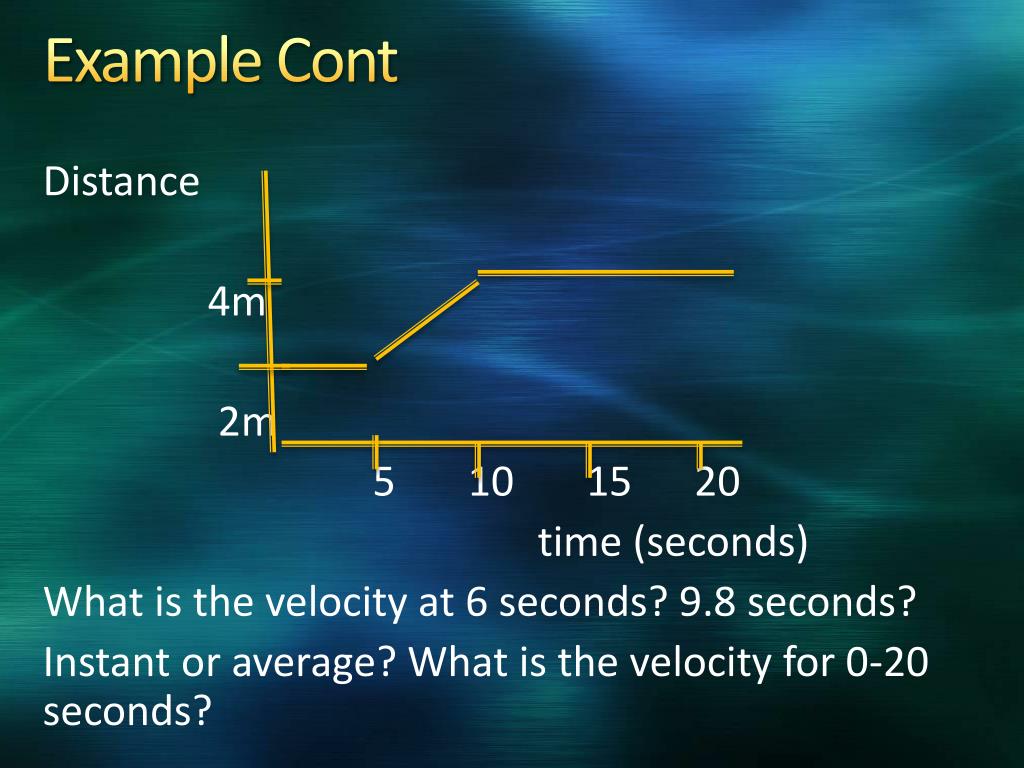 Example Cont

Distance

4m

2m

5 10 15 20

time (seconds)

What is the velocity at 6 seconds? 9.8 seconds?

Instant or average? What is the velocity for 0-20 seconds?